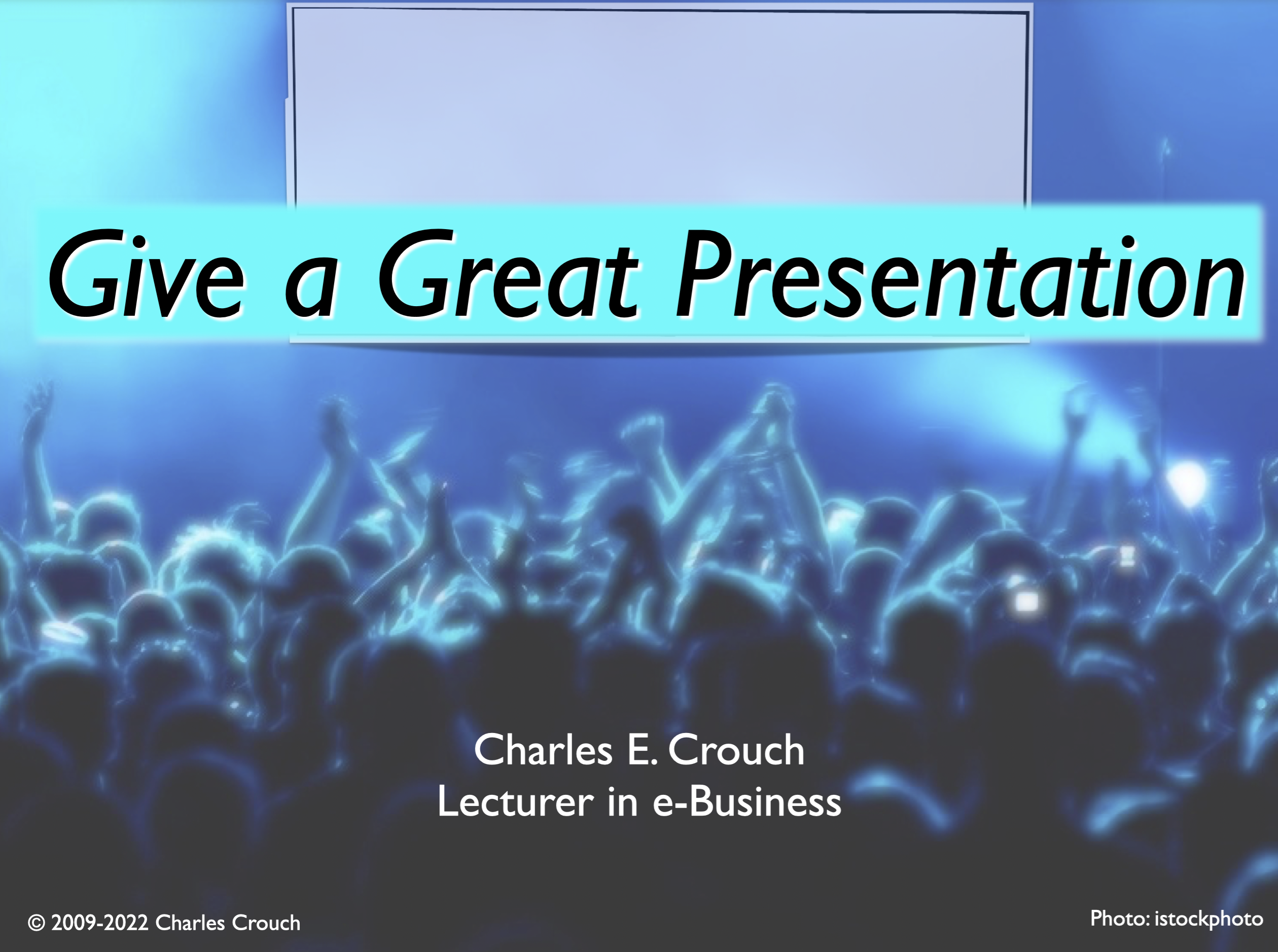 Give a Great Presentation

Charles E. Crouch
Lecturer in e-Business

© 2009-2022 Charles Crouch

Photo: istockphoto